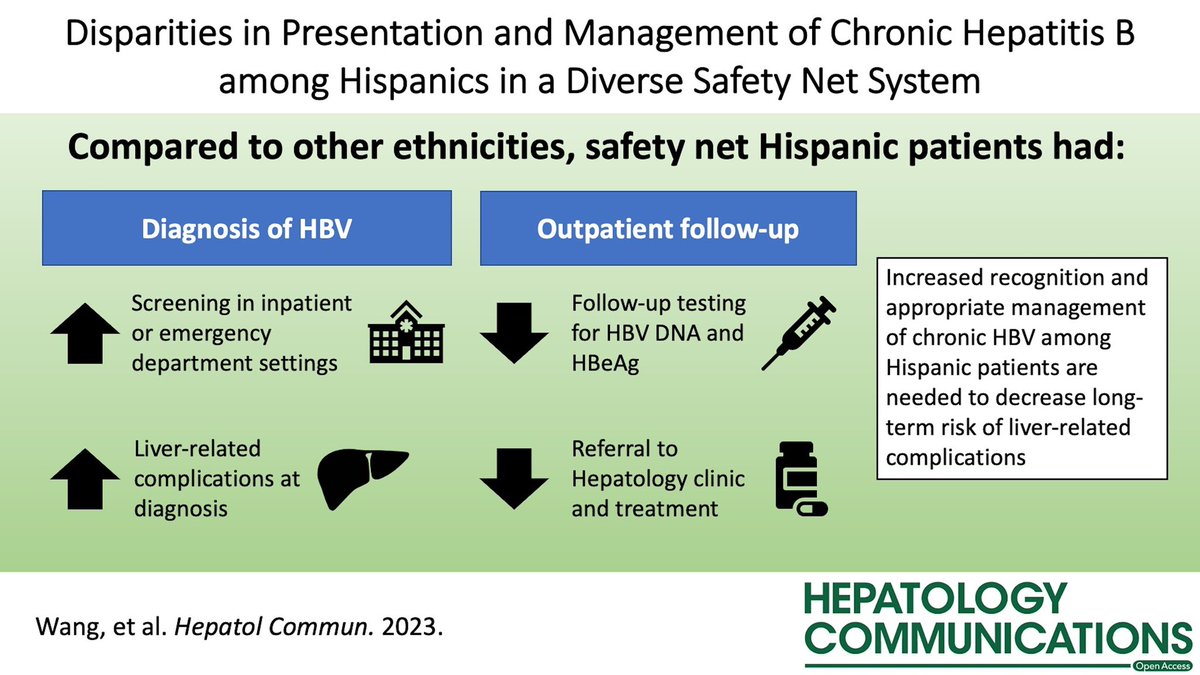 Disparities in Presentation and Management of Chronic Hepatitis B among Hispanics in a Diverse Safety Net System

Compared to other ethnicities, safety net Hispanic patients had:

Diagnosis of HBV

Screening in inpatient or emergency department settings

Liver-related complications at diagnosis

Outpatient follow-up

Follow-up testing for HBV DNA and HBeAg

Referral to Hepatology clinic and treatment

Increased recognition and appropriate management of chronic HBV among Hispanic patients are needed to decrease long-term risk of liver-related complications

Wang, et al. Hepatol Commun. 2023.

HEPATOLOGY COMMUNICATIONS
Open Access